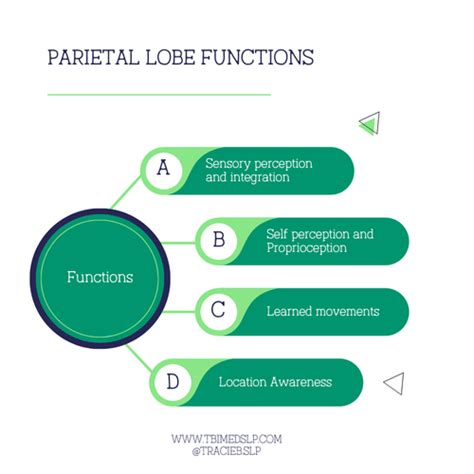 PARIETAL LOBE FUNCTIONS

Functions

A Sensory perception and integration

B Self perception and Proprioception

C Learned movements

D Location Awareness

WWW.TBIMEDSLP.COM
@TRACIEBSLP